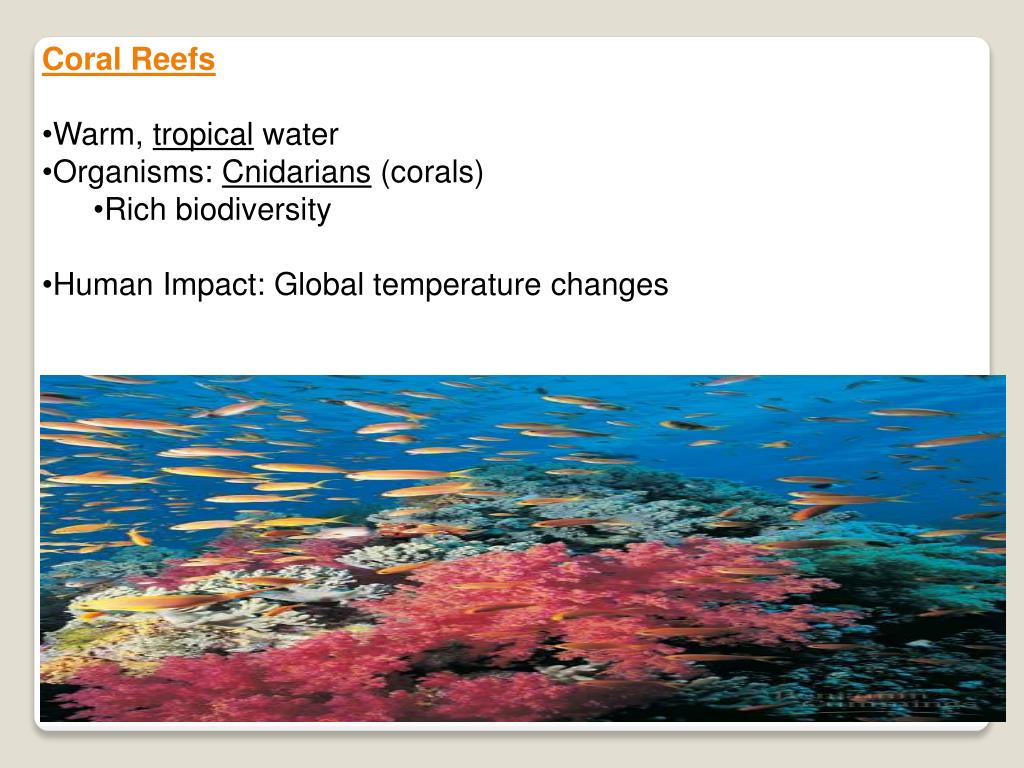 Coral Reefs

•Warm, tropical water
•Organisms: Cnidarians (corals)
•Rich biodiversity

•Human Impact: Global temperature changes